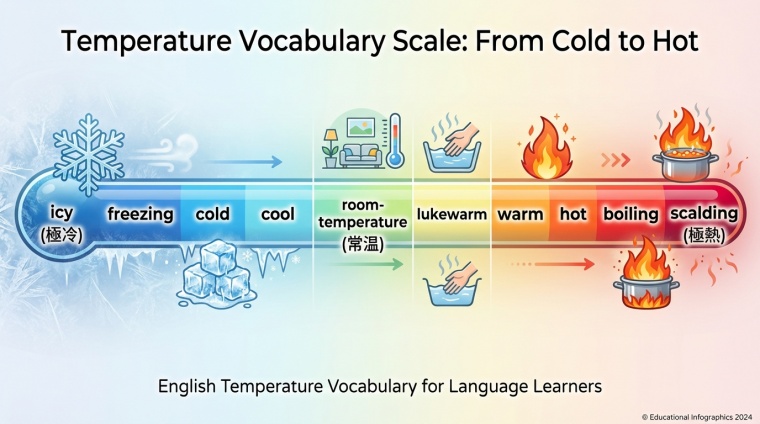 Temperature Vocabulary Scale: From Cold to Hot

icy (極冷) freezing cold cool room-temperature (常温) lukewarm warm hot boiling scalding (極熱)

English Temperature Vocabulary for Language Learners

© Educational Infographics 2024